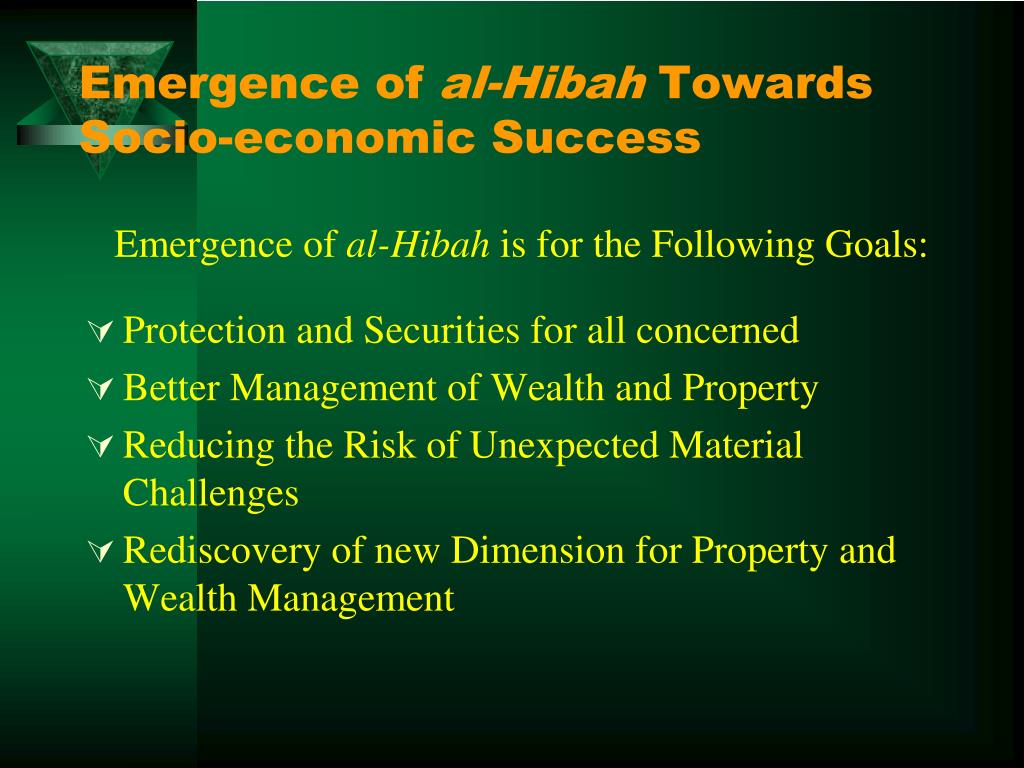 Emergence of al-Hibah Towards Socio-economic Success

Emergence of al-Hibah is for the Following Goals:

Protection and Securities for all concerned

Better Management of Wealth and Property

Reducing the Risk of Unexpected Material Challenges

Rediscovery of new Dimension for Property and Wealth Management